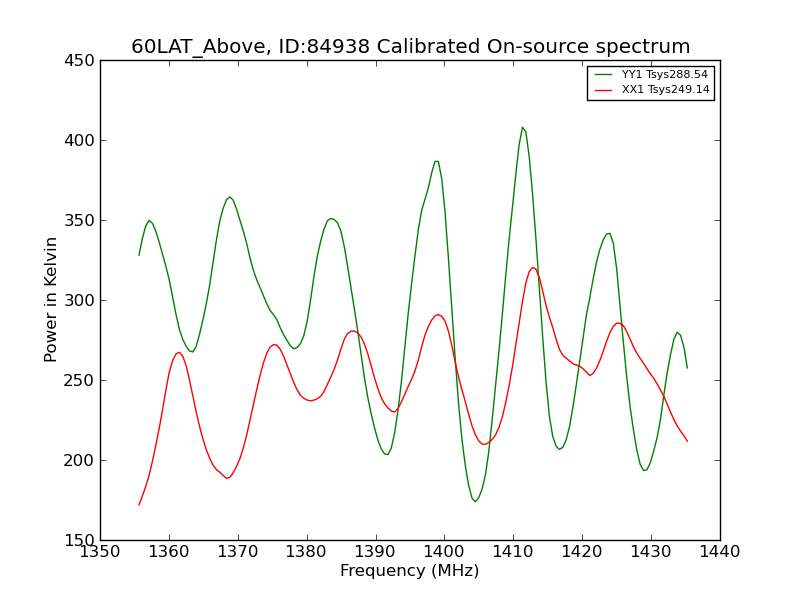 60LAT_Above, ID:84938 Calibrated On-source spectrum

YY1 Tsys288.54
XX1 Tsys249.14

Power in Kelvin

450
400
350
300
250
200
150

1350 1360 1370 1380 1390 1400 1410 1420 1430 1440

Frequency (MHz)